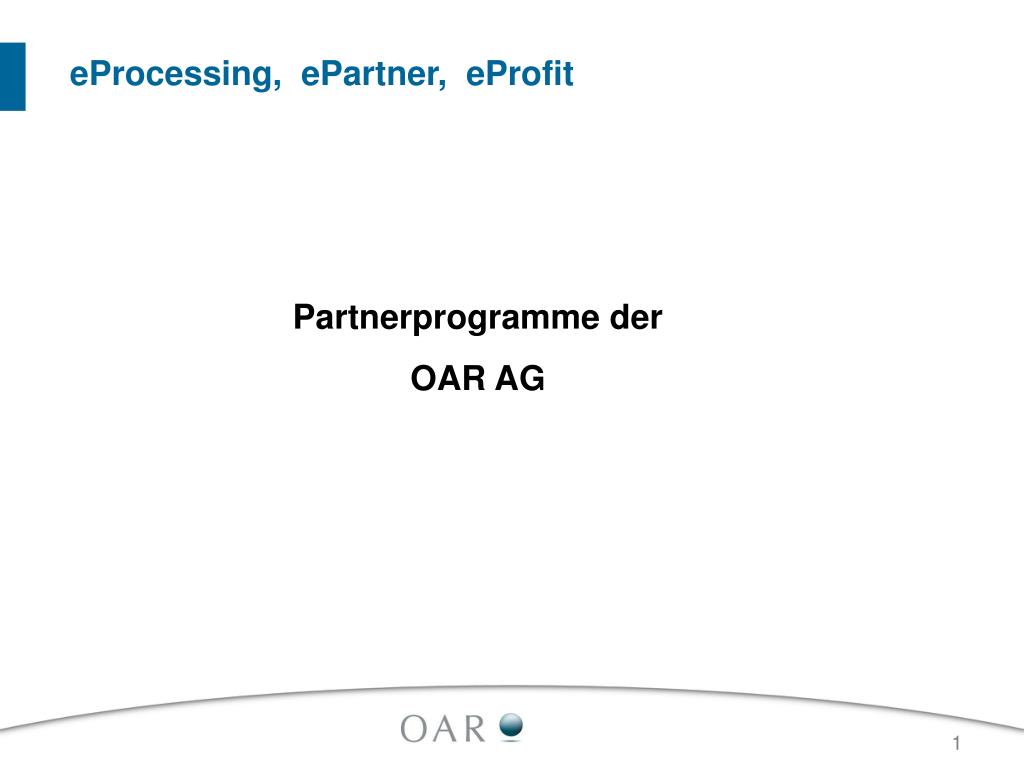 eProcessing, ePartner, eProfit

Partnerprogramme der
OAR AG

OAR

1